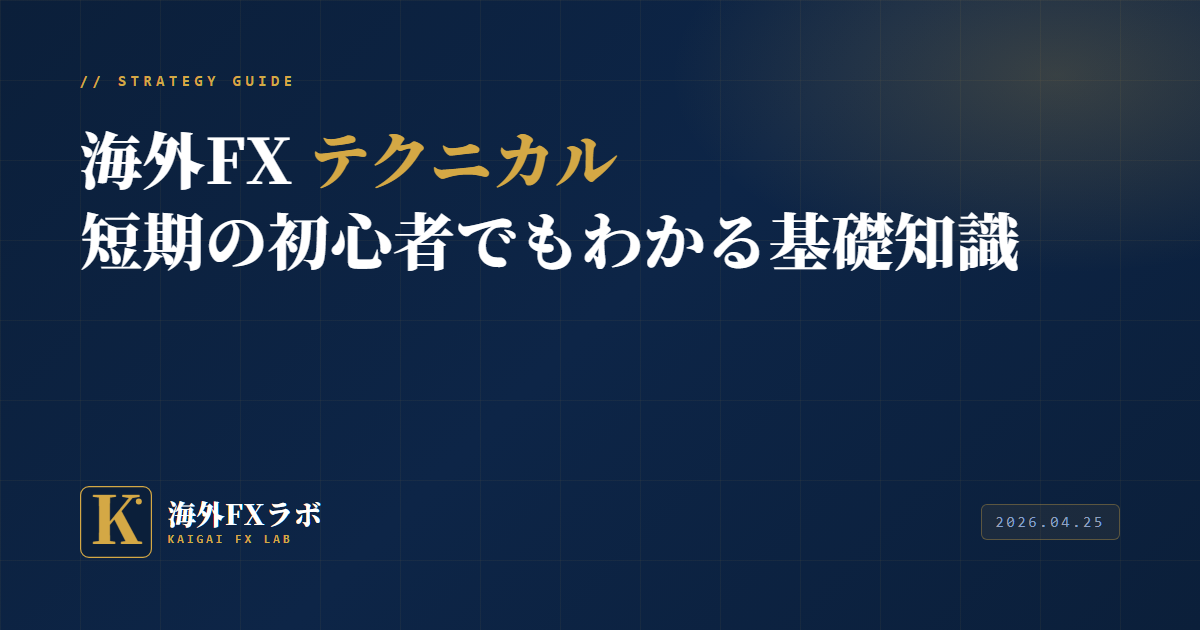 // STRATEGY GUIDE

海外FX テクニカル
短期の初心者でもわかる基礎知識

K

海外FXラボ
KAIGAI FX LAB

2026.04.25